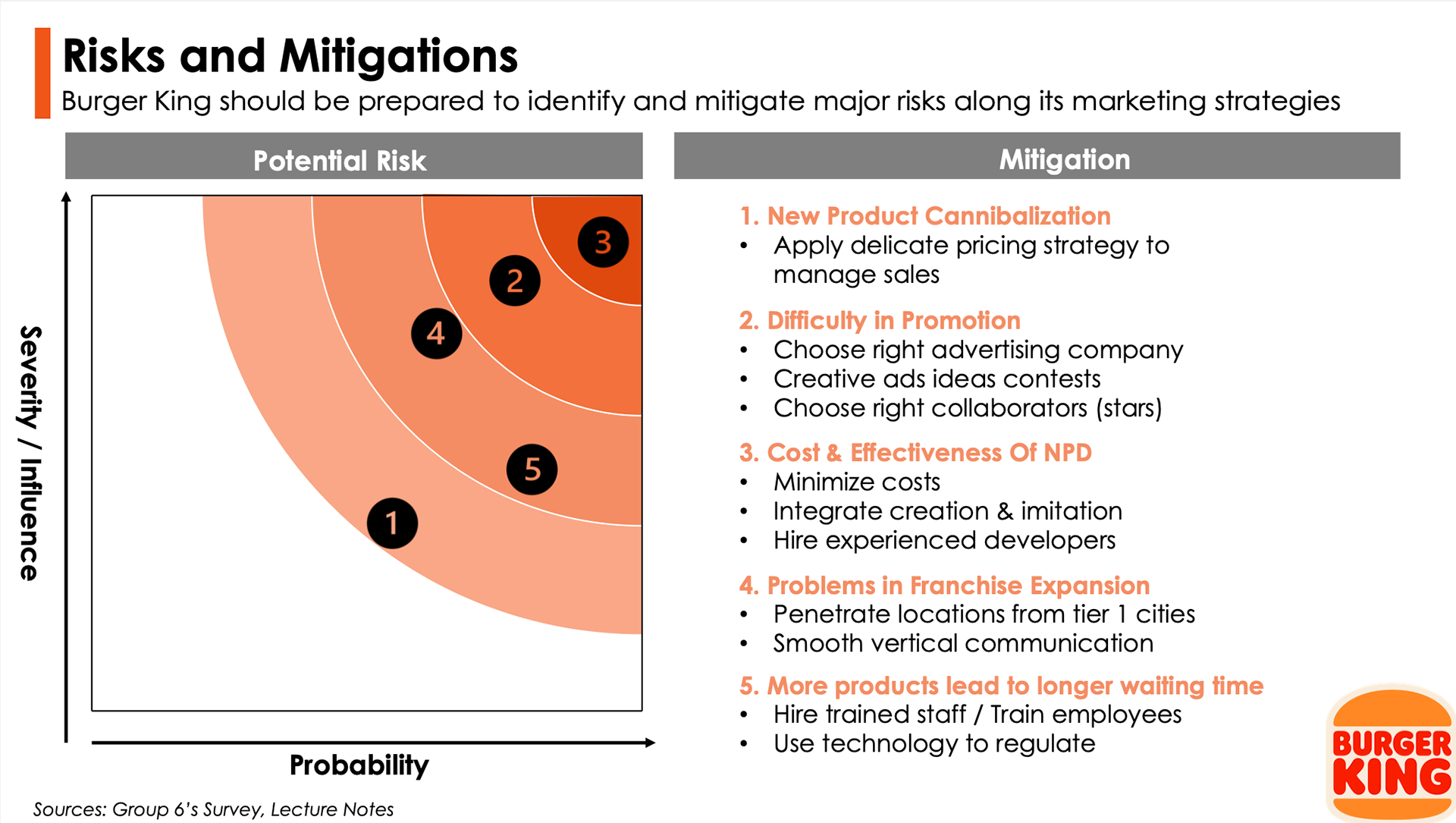 Risks and Mitigations
Burger King should be prepared to identify and mitigate major risks along its marketing strategies

Potential Risk

Severity / Influence

3
2
4
5
1

Probability

Mitigation

1. New Product Cannibalization
• Apply delicate pricing strategy to manage sales

2. Difficulty in Promotion
• Choose right advertising company
• Creative ads ideas contests
• Choose right collaborators (stars)

3. Cost & Effectiveness Of NPD
• Minimize costs
• Integrate creation & imitation
• Hire experienced developers

4. Problems in Franchise Expansion
• Penetrate locations from tier 1 cities
• Smooth vertical communication

5. More products lead to longer waiting time
• Hire trained staff / Train employees
• Use technology to regulate

BURGER KING

Sources: Group 6's Survey, Lecture Notes